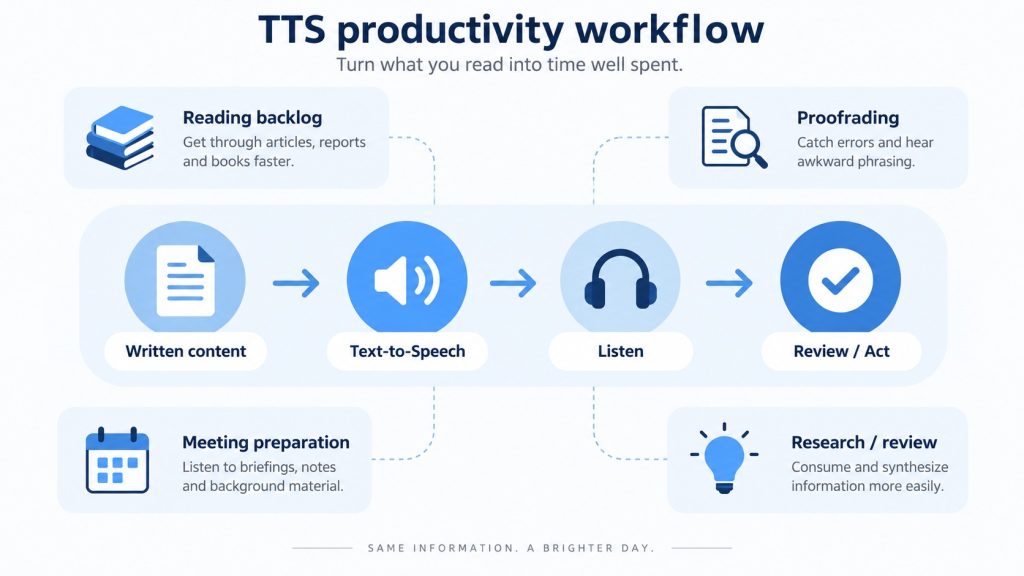 TTS productivity workflow

Turn what you read into time well spent.

Reading backlog
Get through articles, reports and books faster.

Proofrading
Catch errors and hear awkward phrasing.

Written content

Text-to-Speech

Listen

Review / Act

Meeting preparation
Listen to briefings, notes and background material.

Research / review
Consume and synthesize information more easily.

SAME INFORMATION. A BRIGHTER DAY.